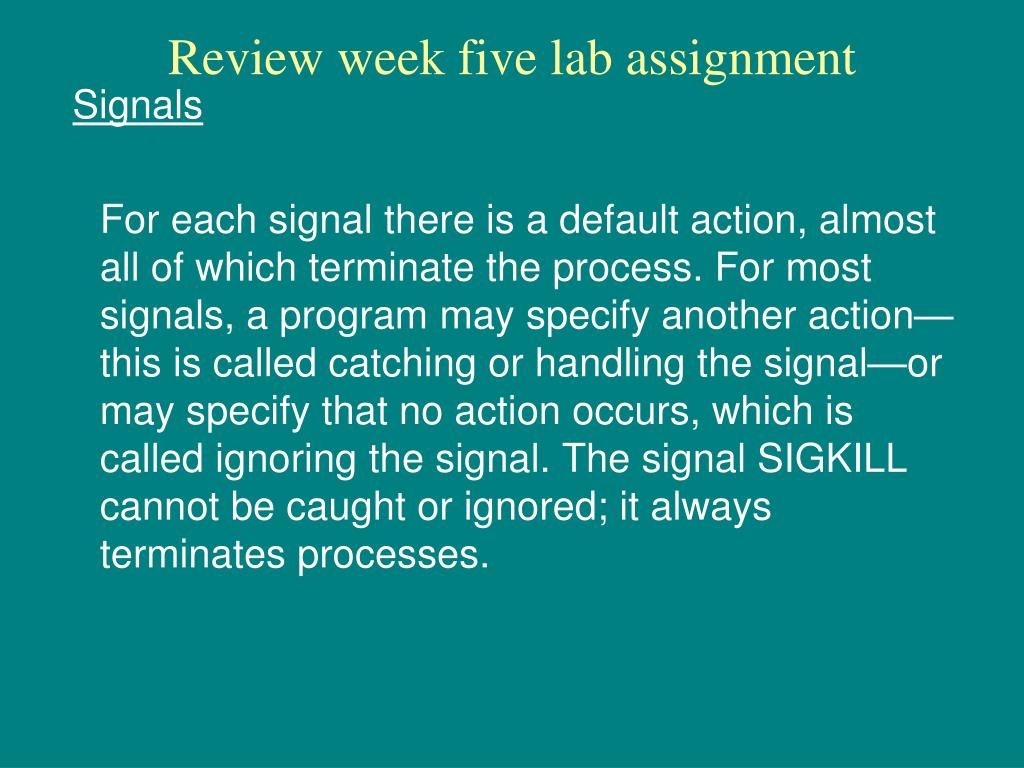 Review week five lab assignment

Signals

For each signal there is a default action, almost all of which terminate the process. For most signals, a program may specify another action—this is called catching or handling the signal—or may specify that no action occurs, which is called ignoring the signal. The signal SIGKILL cannot be caught or ignored; it always terminates processes.